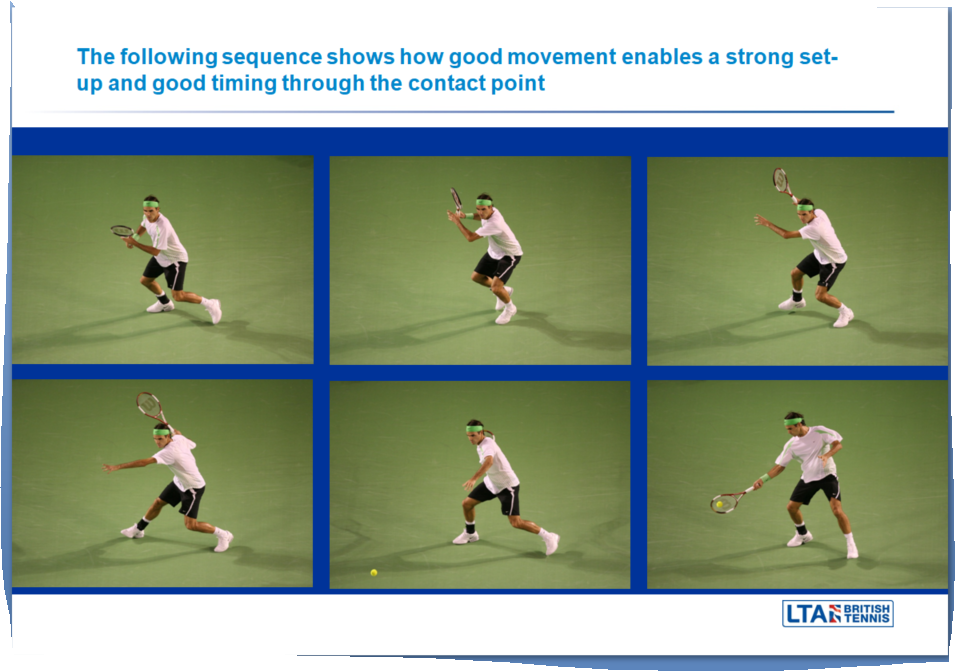 The following sequence shows how good movement enables a strong set-up and good timing through the contact point

LTA BRITISH TENNIS